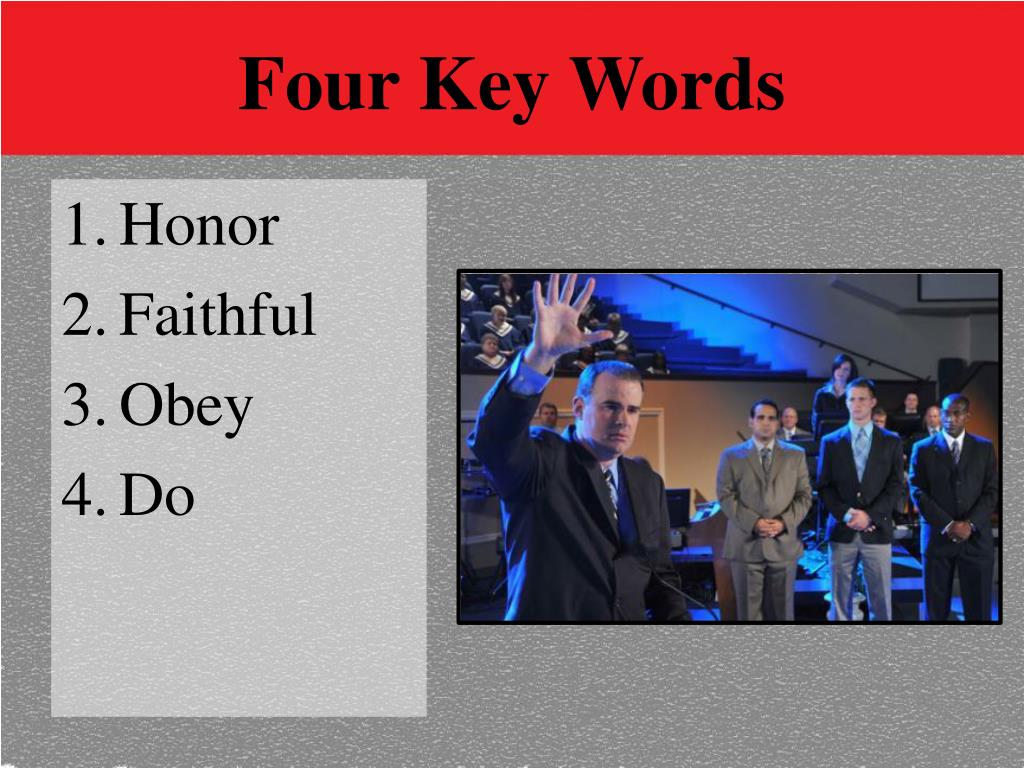 Four Key Words

1. Honor
2. Faithful
3. Obey
4. Do